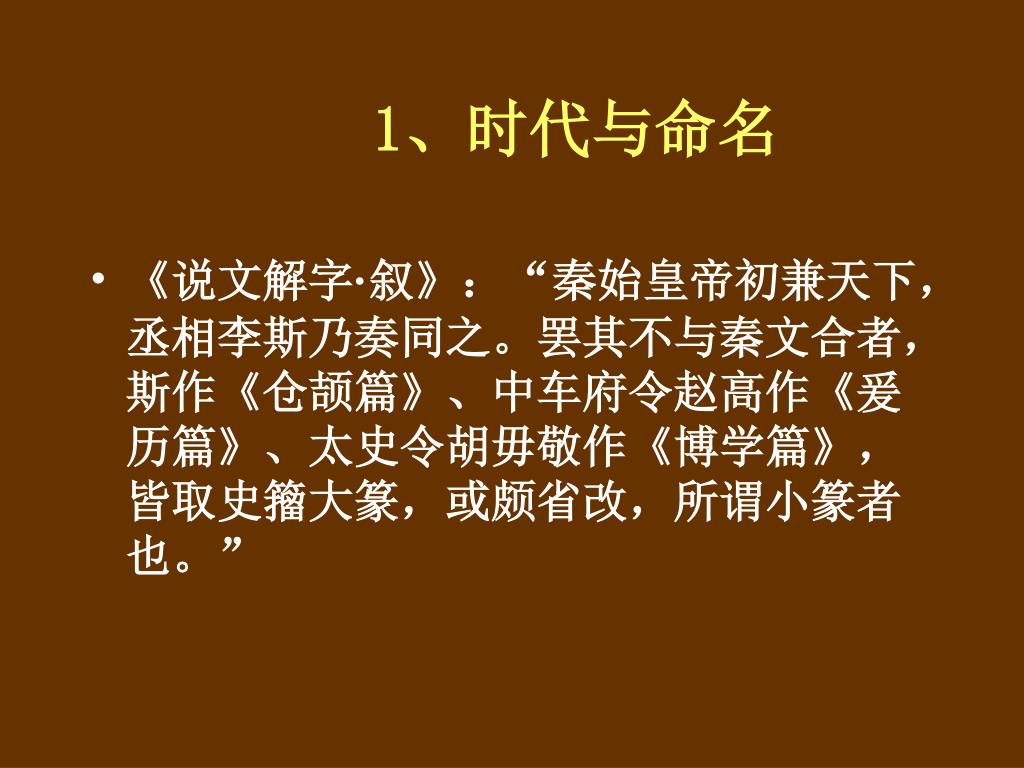 1、时代与命名

• 《说文解字·叙》：“秦始皇帝初兼天下，丞相李斯乃奏同之。罢其不与秦文合者，斯作《仓颉篇》、中车府令赵高作《爰历篇》、太史令胡毋敬作《博学篇》，皆取史籀大篆，或颇省改，所谓小篆者也。”